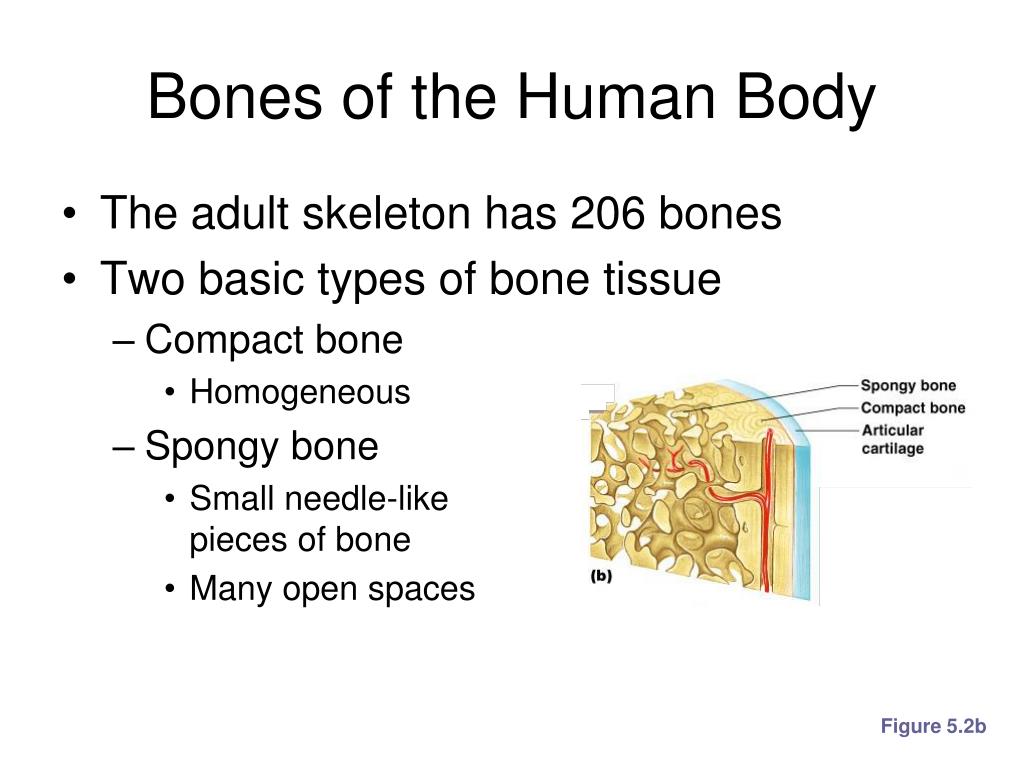 Bones of the Human Body

• The adult skeleton has 206 bones
• Two basic types of bone tissue
– Compact bone
• Homogeneous
– Spongy bone
• Small needle-like pieces of bone
• Many open spaces

Spongy bone
Compact bone
Articular cartilage
(b)

Figure 5.2b